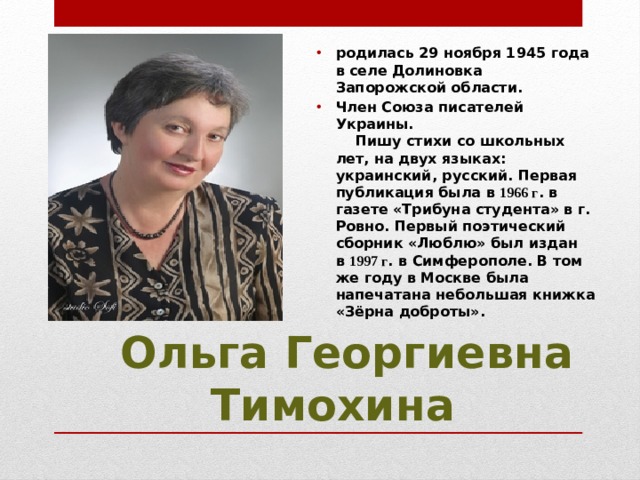 • родилась 29 ноября 1945 года в селе Долиновка Запорожской области.
• Член Союза писателей Украины.
Пишу стихи со школьных лет, на двух языках: украинский, русский. Первая публикация была в 1966 г. в газете «Трибуна студента» в г. Ровно. Первый поэтический сборник «Люблю» был издан в 1997 г. в Симферополе. В том же году в Москве была напечатана небольшая книжка «Зёрна доброты».

Studio Soft

Ольга Георгиевна Тимохина